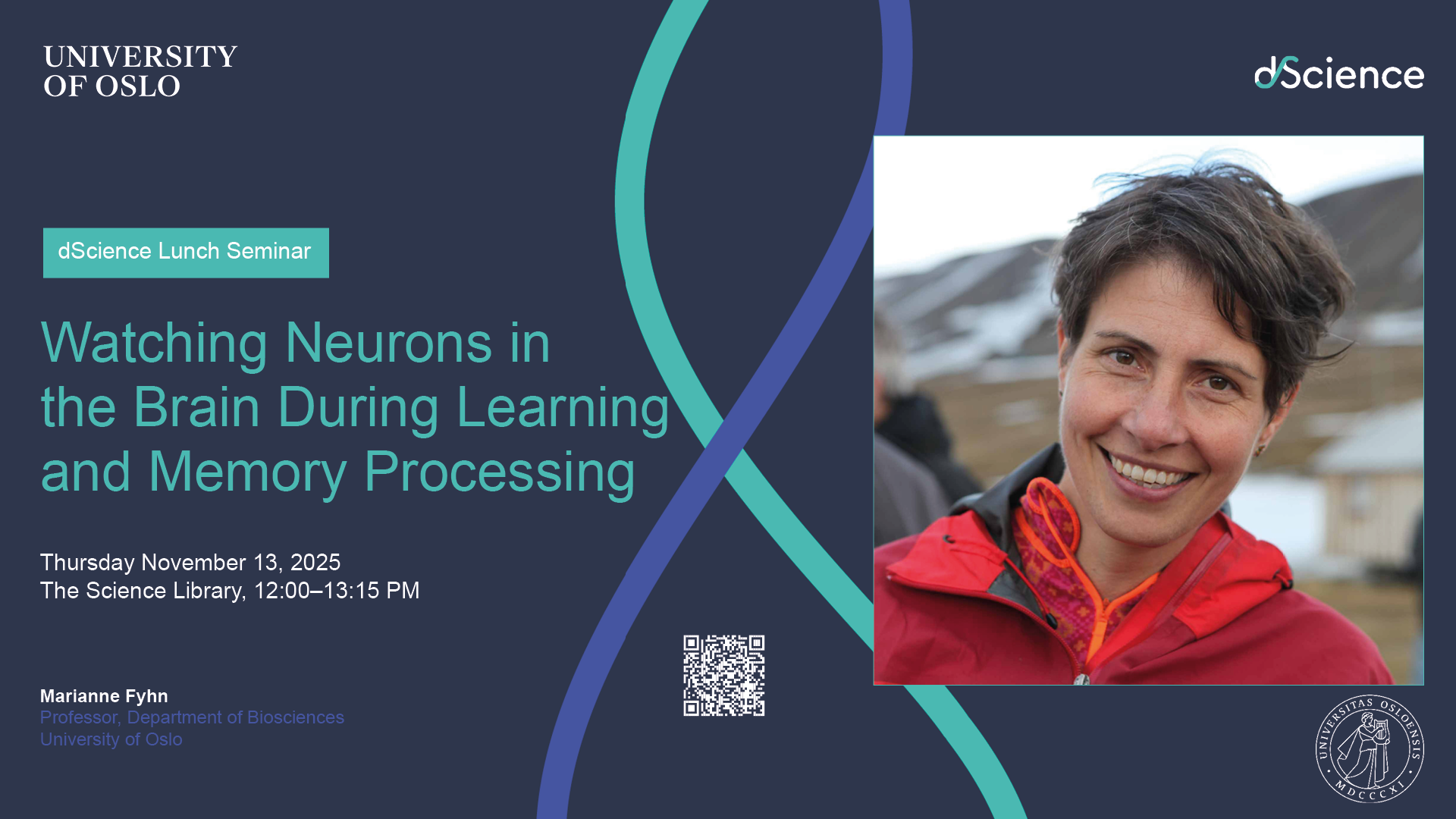 UNIVERSITY OF OSLO

dScience

dScience Lunch Seminar

Watching Neurons in the Brain During Learning and Memory Processing

Thursday November 13, 2025
The Science Library, 12:00–13:15 PM

Marianne Fyhn
Professor, Department of Biosciences
University of Oslo

UNIVERSITAS OSLOENSIS MDCCCXI